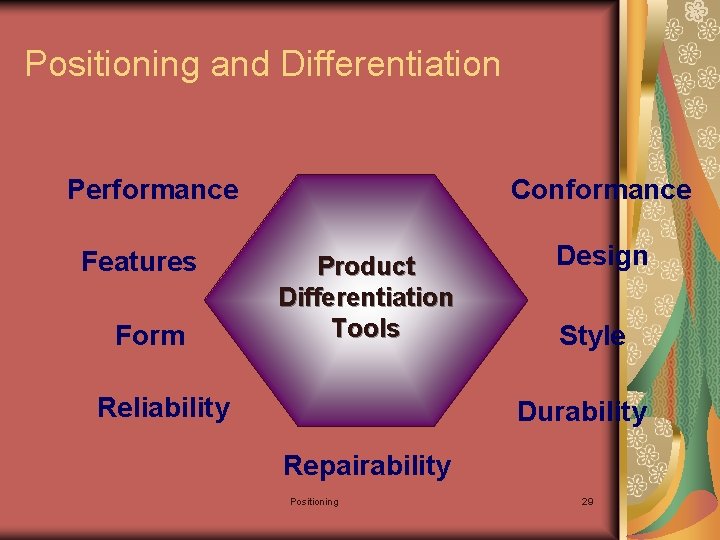 Positioning and Differentiation

Performance

Features

Form

Reliability

Product Differentiation Tools

Conformance

Design

Style

Durability

Repairability

Positioning

29